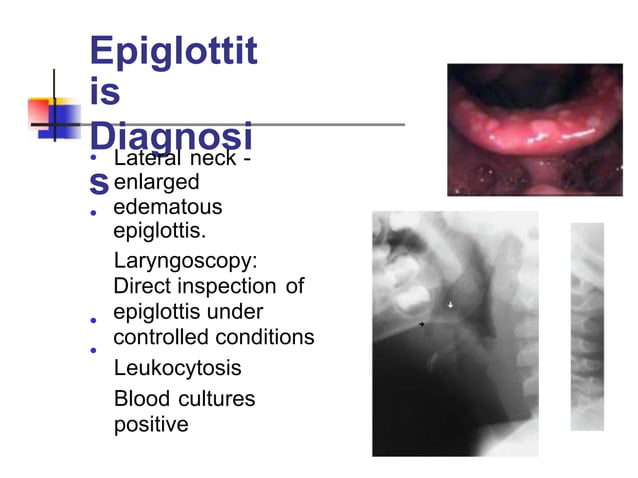 Epiglottit is Diagnosi s

• Lateral neck - enlarged edematous epiglottis.

• Laryngoscopy: Direct inspection of epiglottis under controlled conditions

• Leukocytosis

• Blood cultures positive